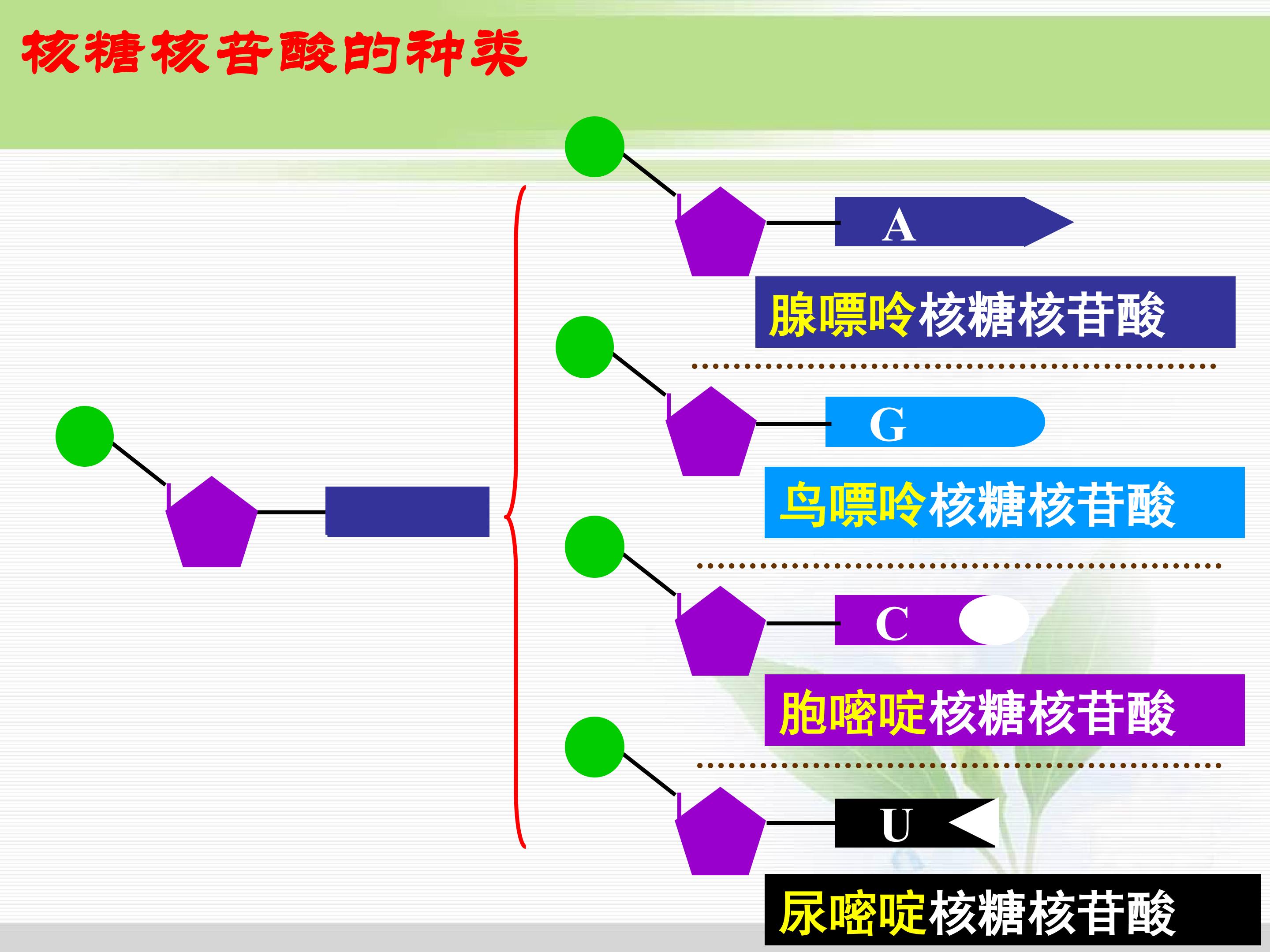 核糖核苷酸的种类

A

腺嘌呤核糖核苷酸

G

鸟嘌呤核糖核苷酸

C

胞嘧啶核糖核苷酸

U

尿嘧啶核糖核苷酸